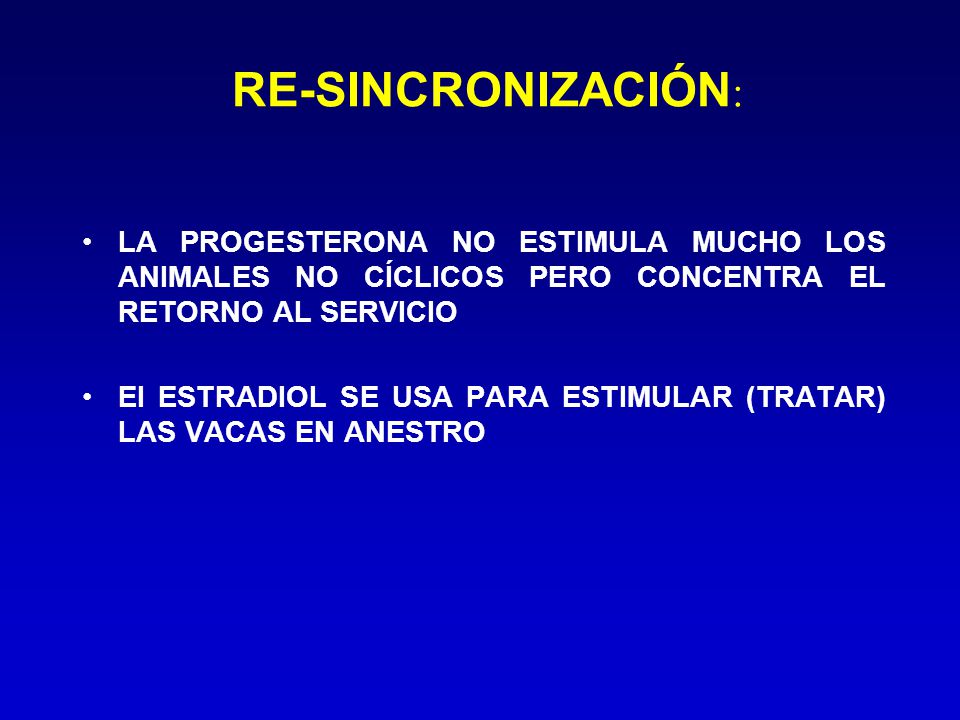 RE-SINCRONIZACIÓN:

• LA PROGESTERONA NO ESTIMULA MUCHO LOS ANIMALES NO CÍCLICOS PERO CONCENTRA EL RETORNO AL SERVICIO

• El ESTRADIOL SE USA PARA ESTIMULAR (TRATAR) LAS VACAS EN ANESTRO